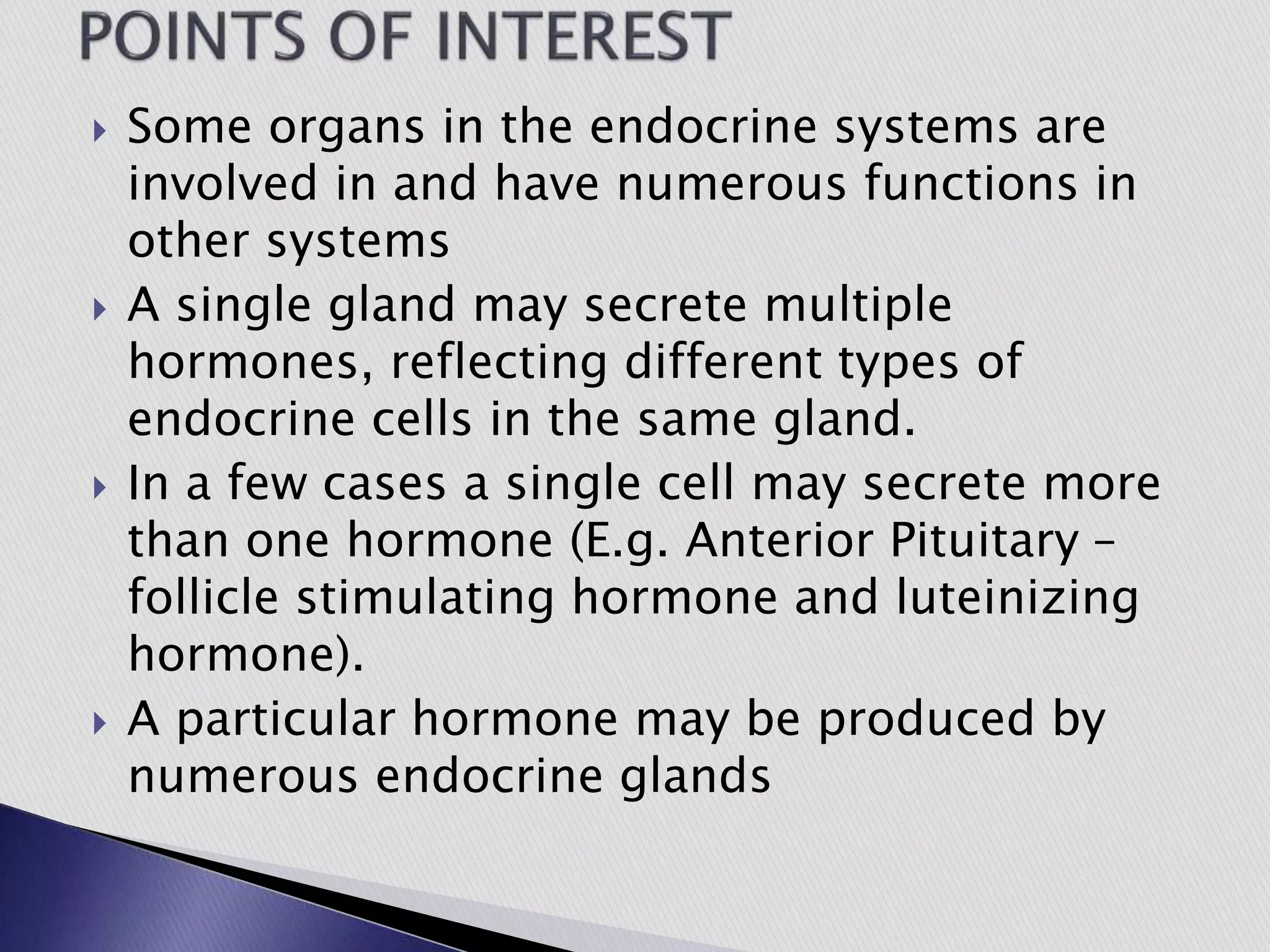 POINTS OF INTEREST

Some organs in the endocrine systems are involved in and have numerous functions in other systems

A single gland may secrete multiple hormones, reflecting different types of endocrine cells in the same gland.

In a few cases a single cell may secrete more than one hormone (E.g. Anterior Pituitary – follicle stimulating hormone and luteinizing hormone).

A particular hormone may be produced by numerous endocrine glands